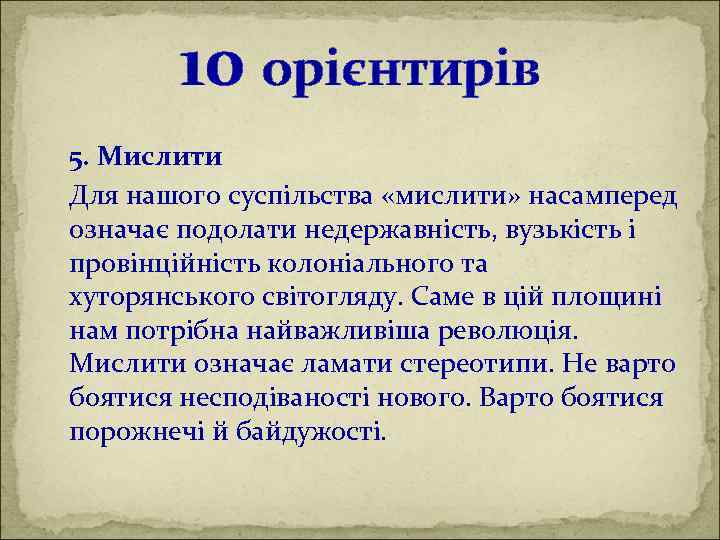 10 орієнтирів

5. Мислити

Для нашого суспільства «мислити» насамперед означає подолати недержавність, вузькість і провінційність колоніального та хуторянського світогляду. Саме в цій площині нам потрібна найважливіша революція. Мислити означає ламати стереотипи. Не варто боятися несподіваності нового. Варто боятися порожнечі й байдужості.